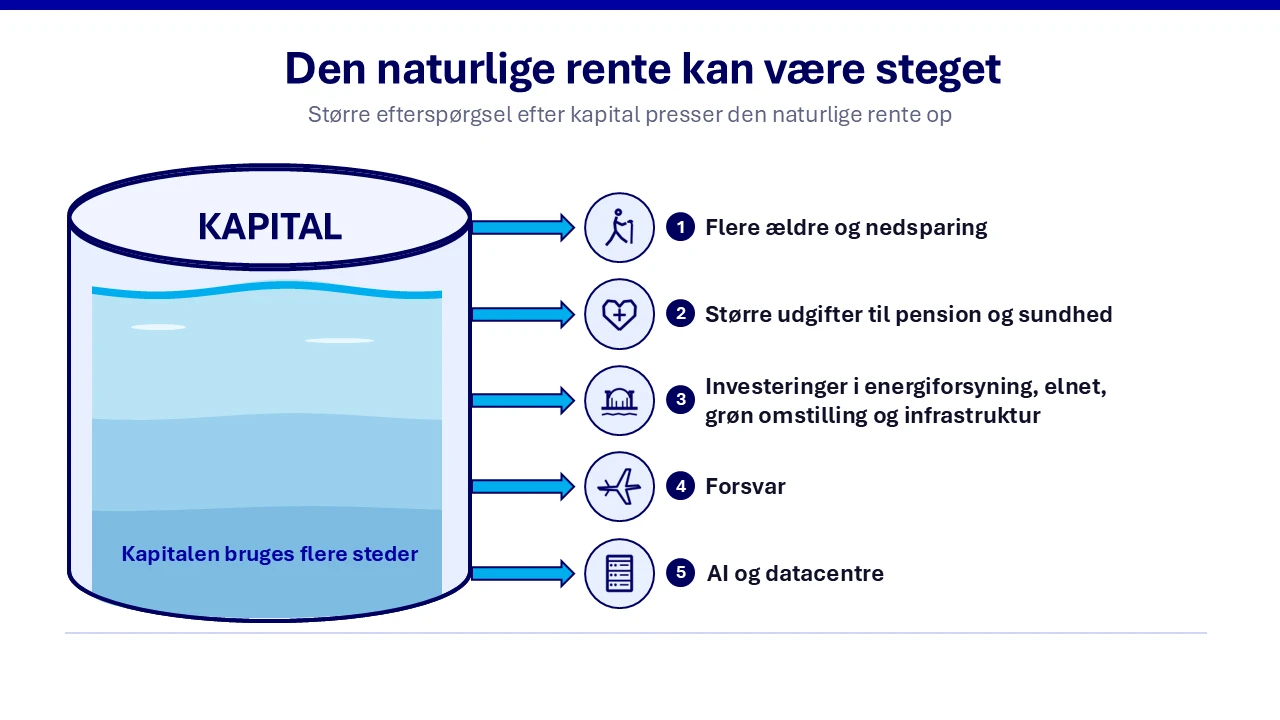 Den naturlige rente kan være steget

Større efterspørgsel efter kapital presser den naturlige rente op

KAPITAL

Kapitalen bruges flere steder

1 Flere ældre og nedsparing

2 Større udgifter til pension og sundhed

3 Investeringer i energiforsyning, elnet, grøn omstilling og infrastruktur

4 Forsvar

5 AI og datacentre